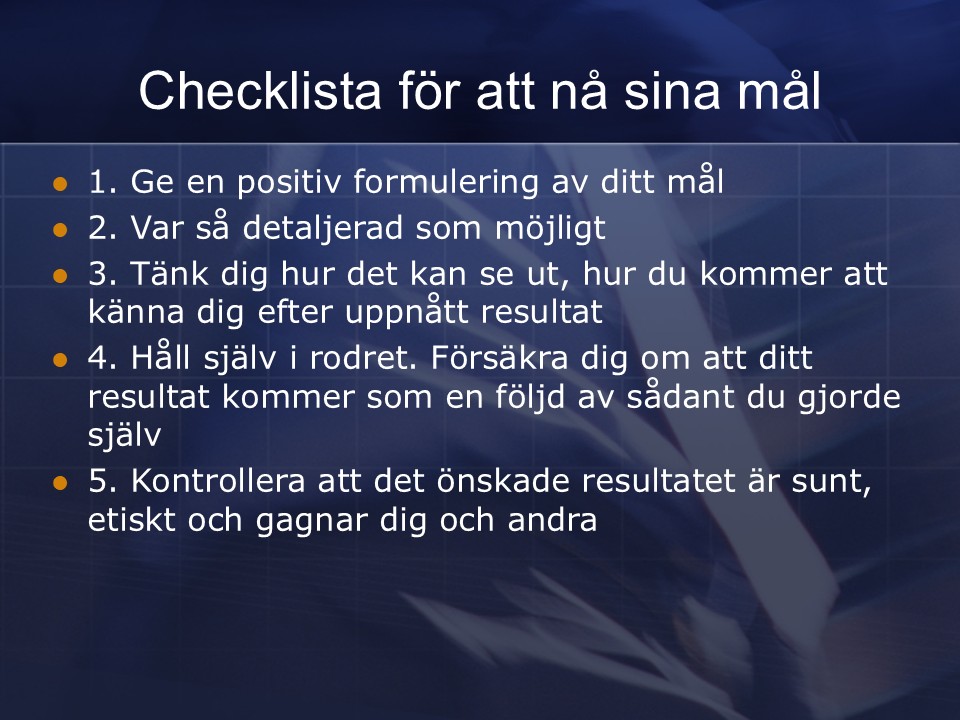 Checklista för att nå sina mål

- 1. Ge en positiv formulering av ditt mål
- 2. Var så detaljerad som möjligt
- 3. Tänk dig hur det kan se ut, hur du kommer att känna dig efter uppnått resultat
- 4. Håll själv i rodret. Försäkra dig om att ditt resultat kommer som en följd av sådant du gjorde själv
- 5. Kontrollera att det önskade resultatet är sunt, etiskt och gagnar dig och andra